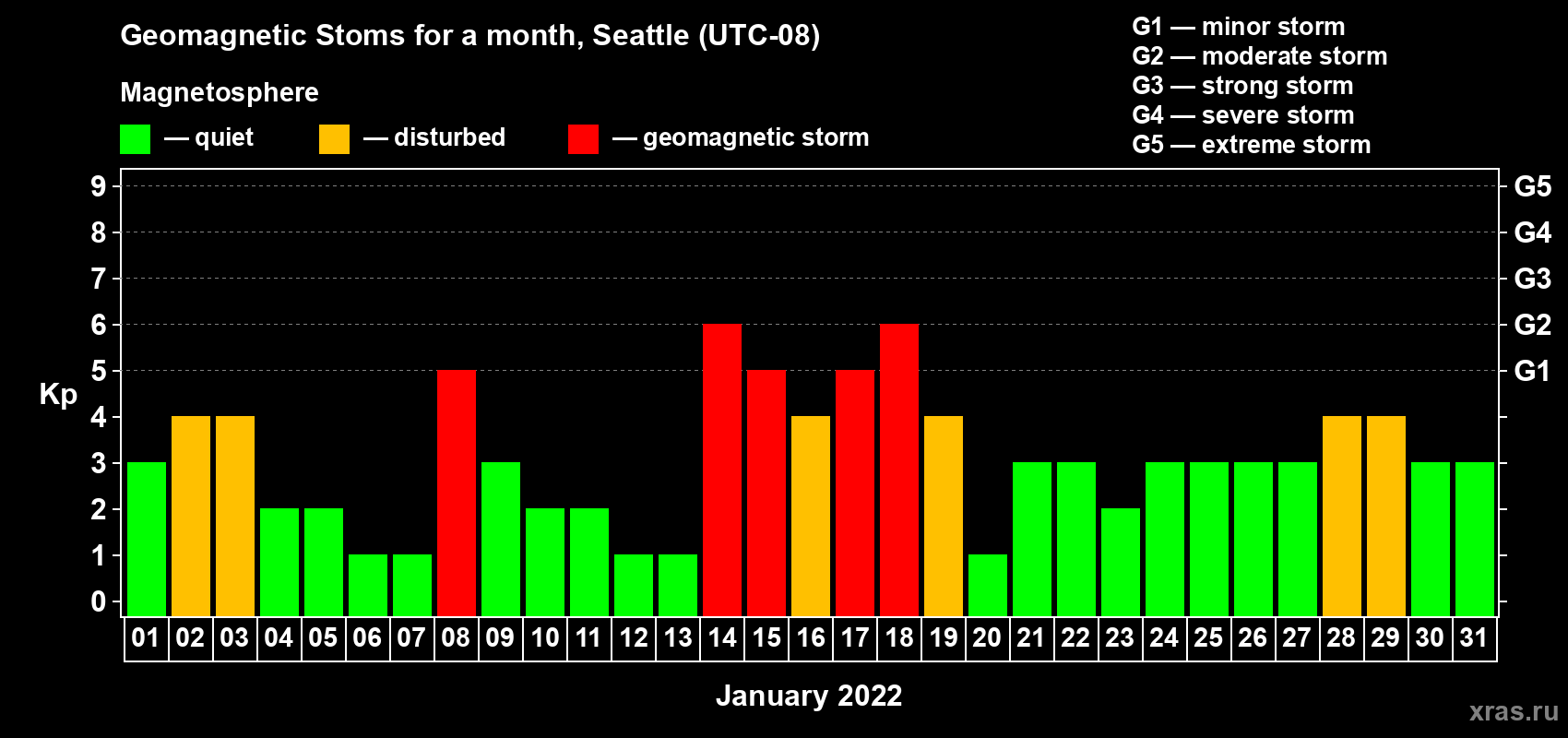 Geomagnetic Stoms for a month, Seattle (UTC-08)

Magnetosphere

— quiet — disturbed — geomagnetic storm

G1 — minor storm
G2 — moderate storm
G3 — strong storm
G4 — severe storm
G5 — extreme storm

Kp

9 8 7 6 5 4 3 2 1 0

G5 G4 G3 G2 G1

01 02 03 04 05 06 07 08 09 10 11 12 13 14 15 16 17 18 19 20 21 22 23 24 25 26 27 28 29 30 31

January 2022

xras.ru